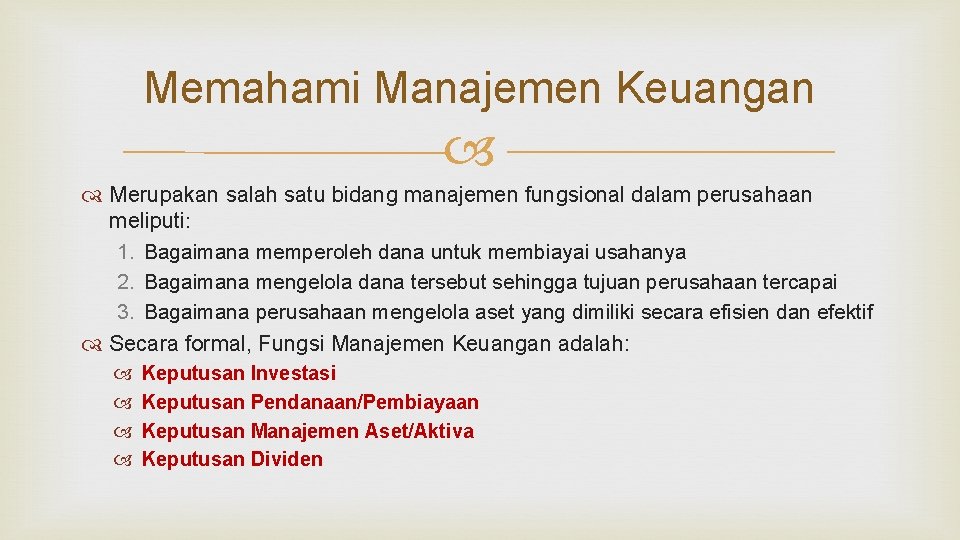 Memahami Manajemen Keuangan

Merupakan salah satu bidang manajemen fungsional dalam perusahaan meliputi:

1. Bagaimana memperoleh dana untuk membiayai usahanya
2. Bagaimana mengelola dana tersebut sehingga tujuan perusahaan tercapai
3. Bagaimana perusahaan mengelola aset yang dimiliki secara efisien dan efektif

Secara formal, Fungsi Manajemen Keuangan adalah:

Keputusan Investasi
Keputusan Pendanaan/Pembiayaan
Keputusan Manajemen Aset/Aktiva
Keputusan Dividen